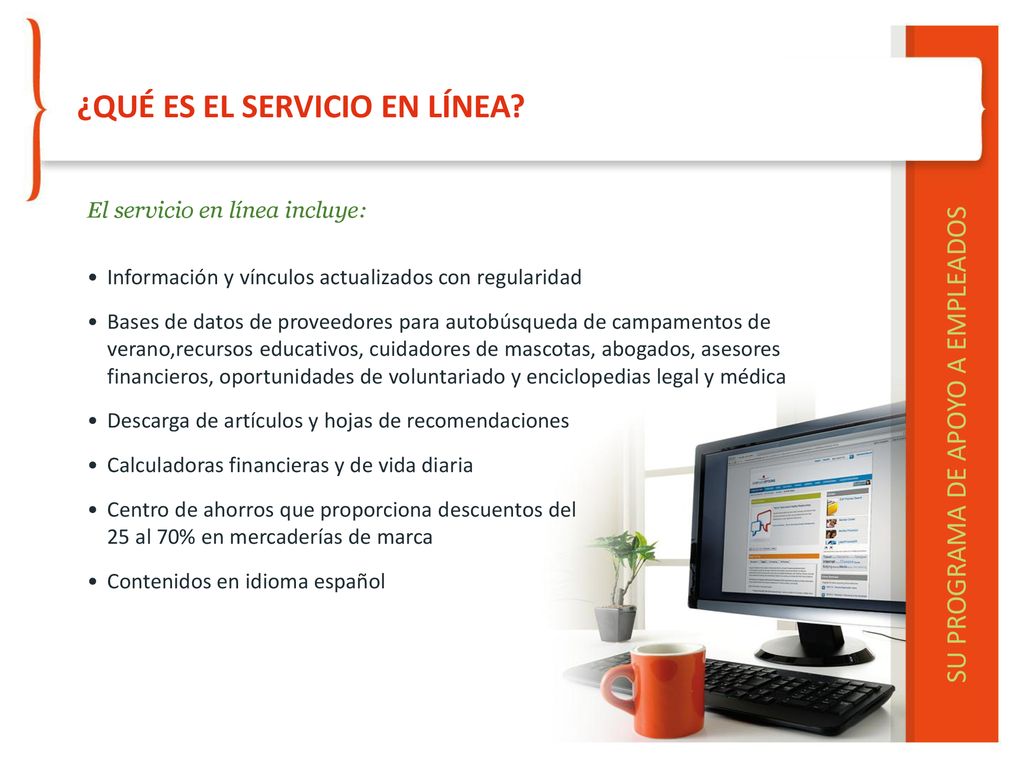 ¿QUÉ ES EL SERVICIO EN LÍNEA?

El servicio en línea incluye:

• Información y vínculos actualizados con regularidad

• Bases de datos de proveedores para autobúsqueda de campamentos de verano,recursos educativos, cuidadores de mascotas, abogados, asesores financieros, oportunidades de voluntariado y enciclopedias legal y médica

• Descarga de artículos y hojas de recomendaciones

• Calculadoras financieras y de vida diaria

• Centro de ahorros que proporciona descuentos del 25 al 70% en mercaderías de marca

• Contenidos en idioma español

SU PROGRAMA DE APOYO A EMPLEADOS